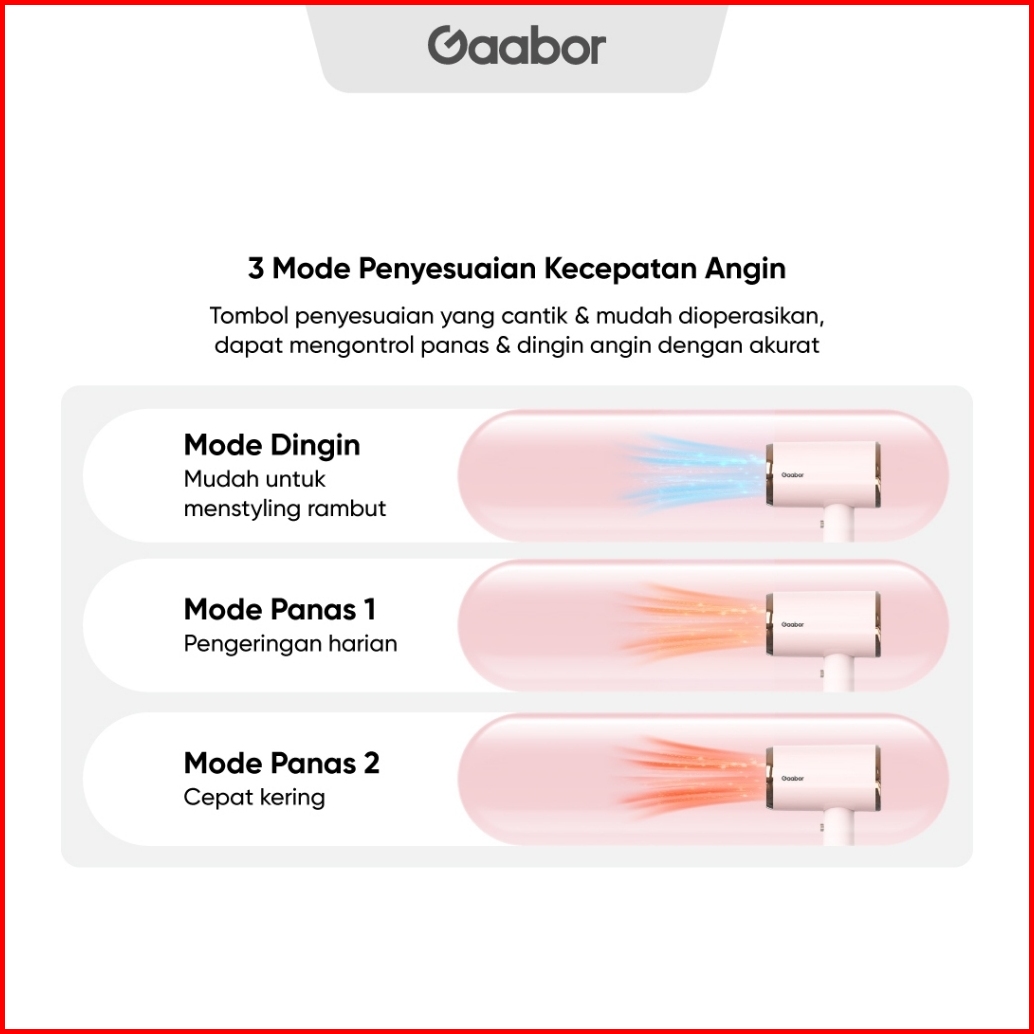 Gaabor

3 Mode Penyesuaian Kecepatan Angin

Tombol penyesuaian yang cantik & mudah dioperasikan, dapat mengontrol panas & dingin angin dengan akurat

Mode Dingin
Mudah untuk menstyling rambut

Gaabor

Mode Panas 1
Pengeringan harian

Gaabor

Mode Panas 2
Cepat kering

Gaabor